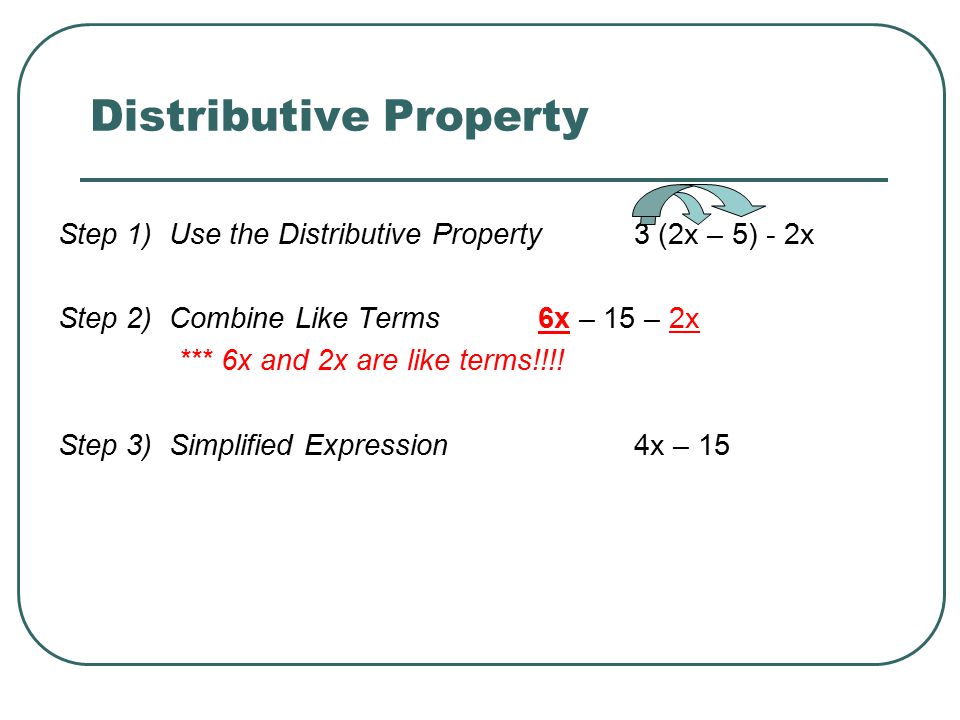 Distributive Property

Step 1) Use the Distributive Property $3(2x - 5) - 2x$

Step 2) Combine Like Terms $6x - 15 - 2x$

*** 6x and 2x are like terms!!!!

Step 3) Simplified Expression $4x - 15$